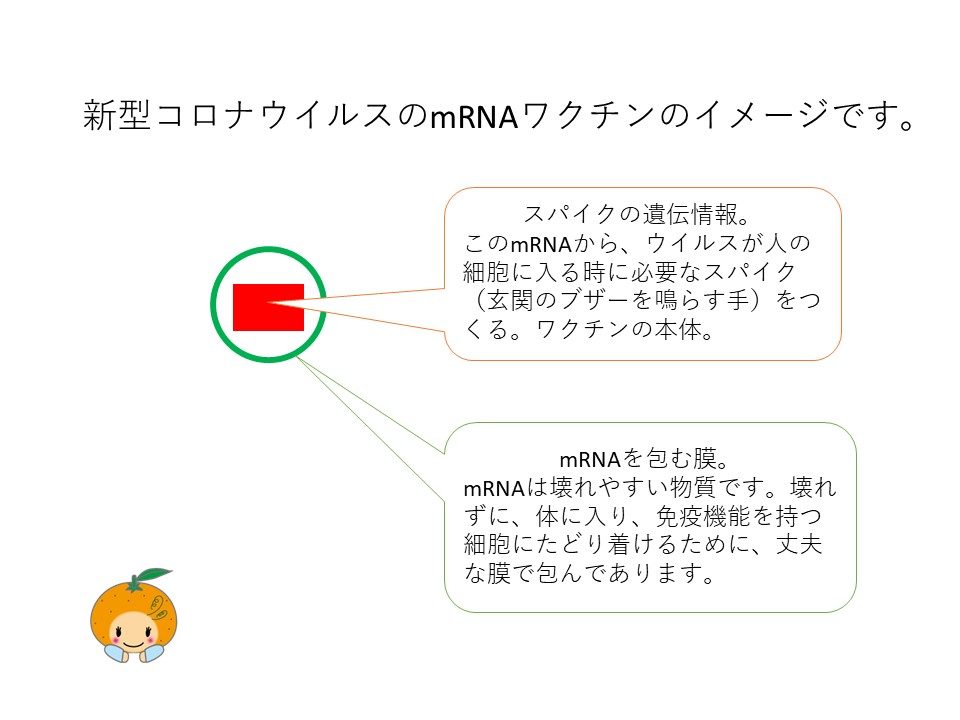 新型コロナウイルスのmRNAワクチンのイメージです。

スパイクの遺伝情報。
このmRNAから、ウイルスが人の細胞に入る時に必要なスパイク（玄関のブザーを鳴らす手）をつくる。ワクチンの本体。

mRNAを包む膜。
mRNAは壊れやすい物質です。壊れずに、体に入り、免疫機能を持つ細胞にたどり着けるために、丈夫な膜で包んであります。